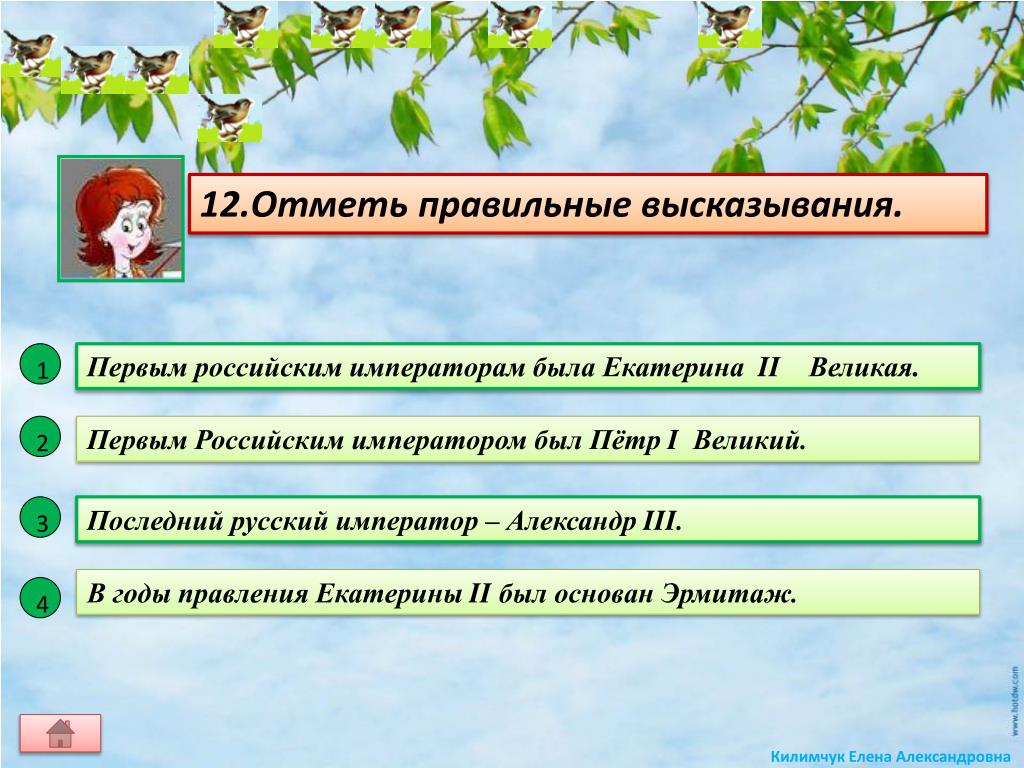 12.Отметь правильные высказывания.

1 Первым российским императорам была Екатерина II Великая.

2 Первым Российским императором был Пётр I Великий.

3 Последний русский император – Александр III.

4 В годы правления Екатерины II был основан Эрмитаж.

www.hotdw.com

Килимчук Елена Александровна